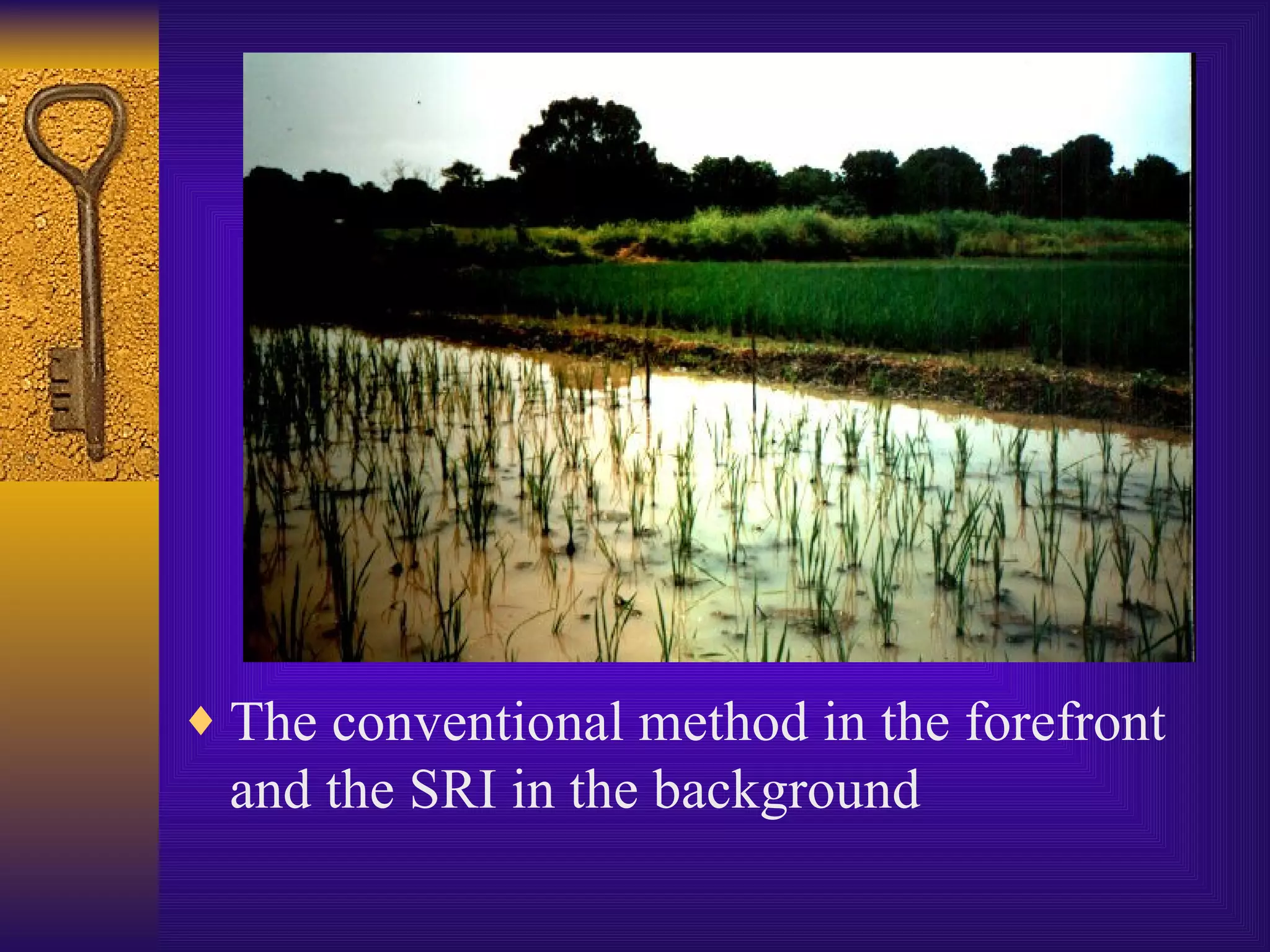 ♦ The conventional method in the forefront and the SRI in the background